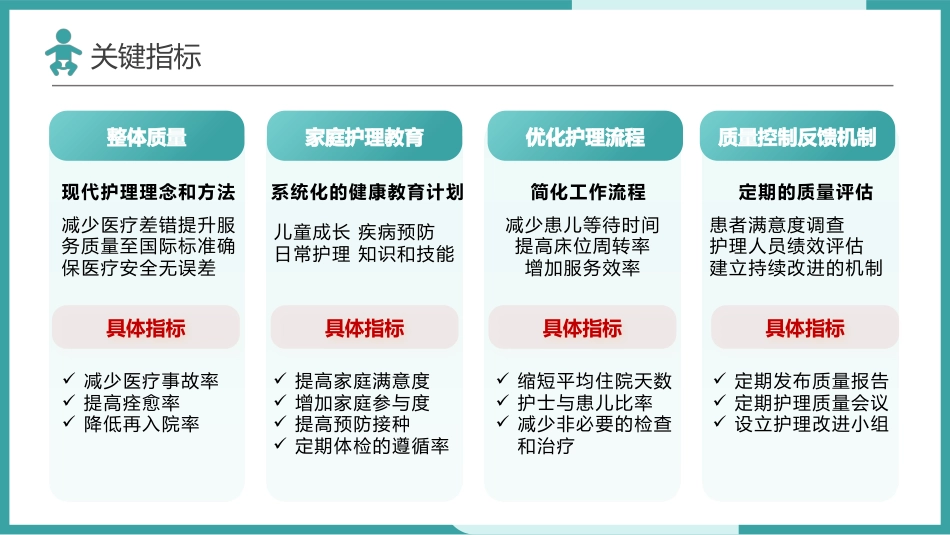 关键指标

整体质量

现代护理理念和方法

减少医疗差错提升服务质量至国际标准确保医疗安全无误差

具体指标

✓ 减少医疗事故率
✓ 提高痊愈率
✓ 降低再入院率

家庭护理教育

系统化的健康教育计划

儿童成长 疾病预防
日常护理 知识和技能

具体指标

✓ 提高家庭满意度
✓ 增加家庭参与度
✓ 提高预防接种
✓ 定期体检的遵循率

优化护理流程

简化工作流程

减少患儿等待时间
提高床位周转率
增加服务效率

具体指标

✓ 缩短平均住院天数
✓ 护士与患儿比率
✓ 减少非必要的检查和治疗

质量控制反馈机制

定期的质量评估

患者满意度调查
护理人员绩效评估
建立持续改进的机制

具体指标

✓ 定期发布质量报告
✓ 定期护理质量会议
✓ 设立护理改进小组